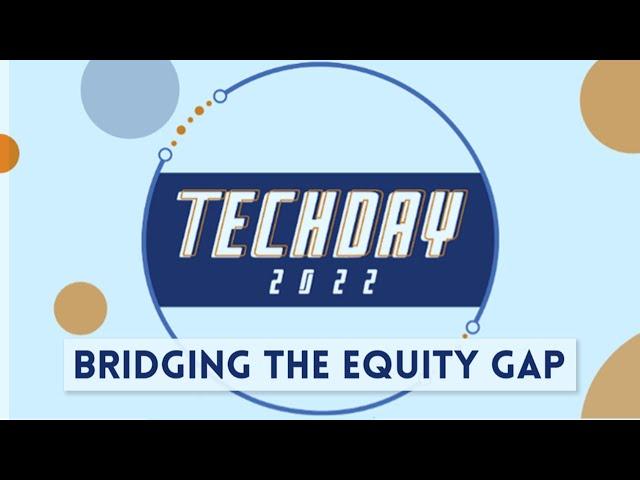 TECHDAY
2022

BRIDGING THE EQUITY GAP